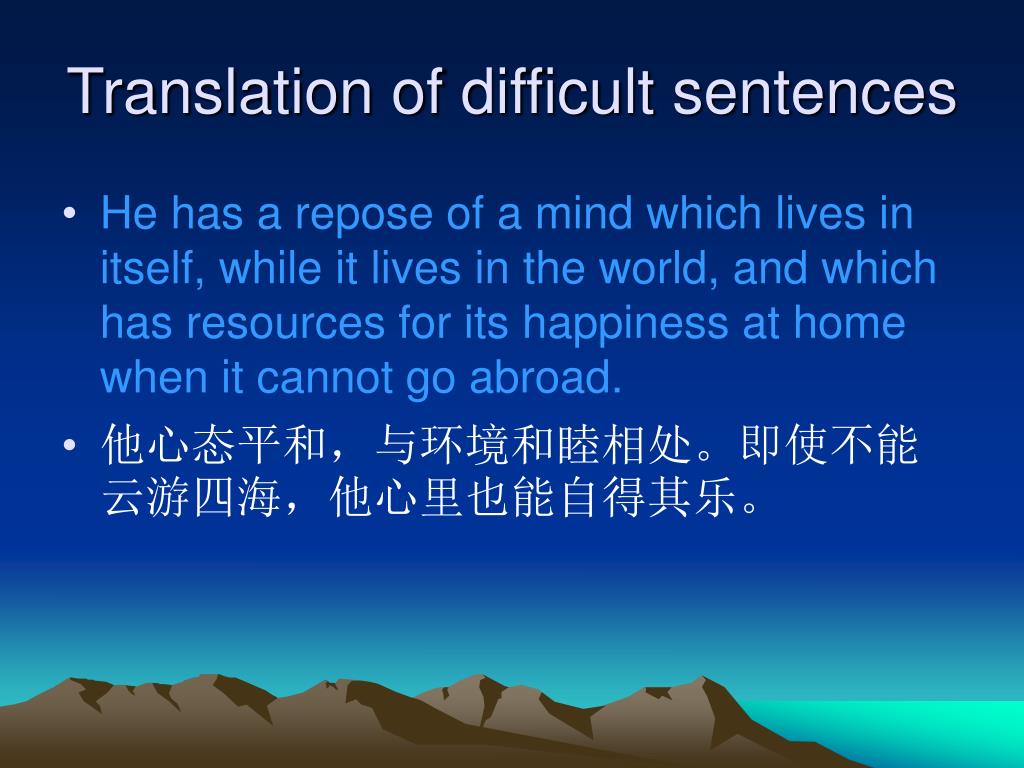 Translation of difficult sentences

• He has a repose of a mind which lives in itself, while it lives in the world, and which has resources for its happiness at home when it cannot go abroad.

• 他心态平和，与环境和睦相处。即使不能云游四海，他心里也能自得其乐。